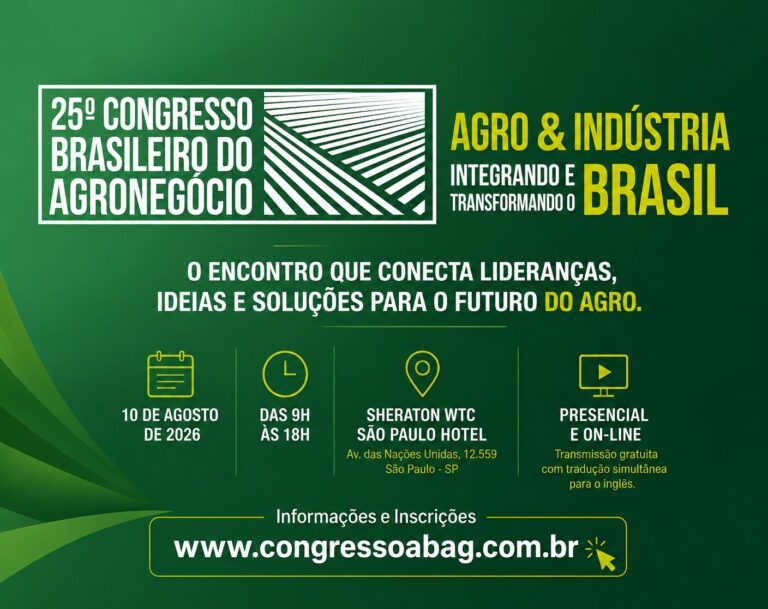 25º CONGRESSO BRASILEIRO DO AGRONEGÓCIO

AGRO & INDÚSTRIA
INTEGRANDO E TRANSFORMANDO O BRASIL

O ENCONTRO QUE CONECTA LIDERANÇAS, IDEIAS E SOLUÇÕES PARA O FUTURO DO AGRO.

10 DE AGOSTO DE 2026

DAS 9H ÀS 18H

SHERATON WTC SÃO PAULO HOTEL
Av. das Nações Unidas, 12.559
São Paulo - SP

PRESENCIAL E ON-LINE
Transmissão gratuita com tradução simultânea para o inglês.

Informações e Inscrições
www.congressoabag.com.br